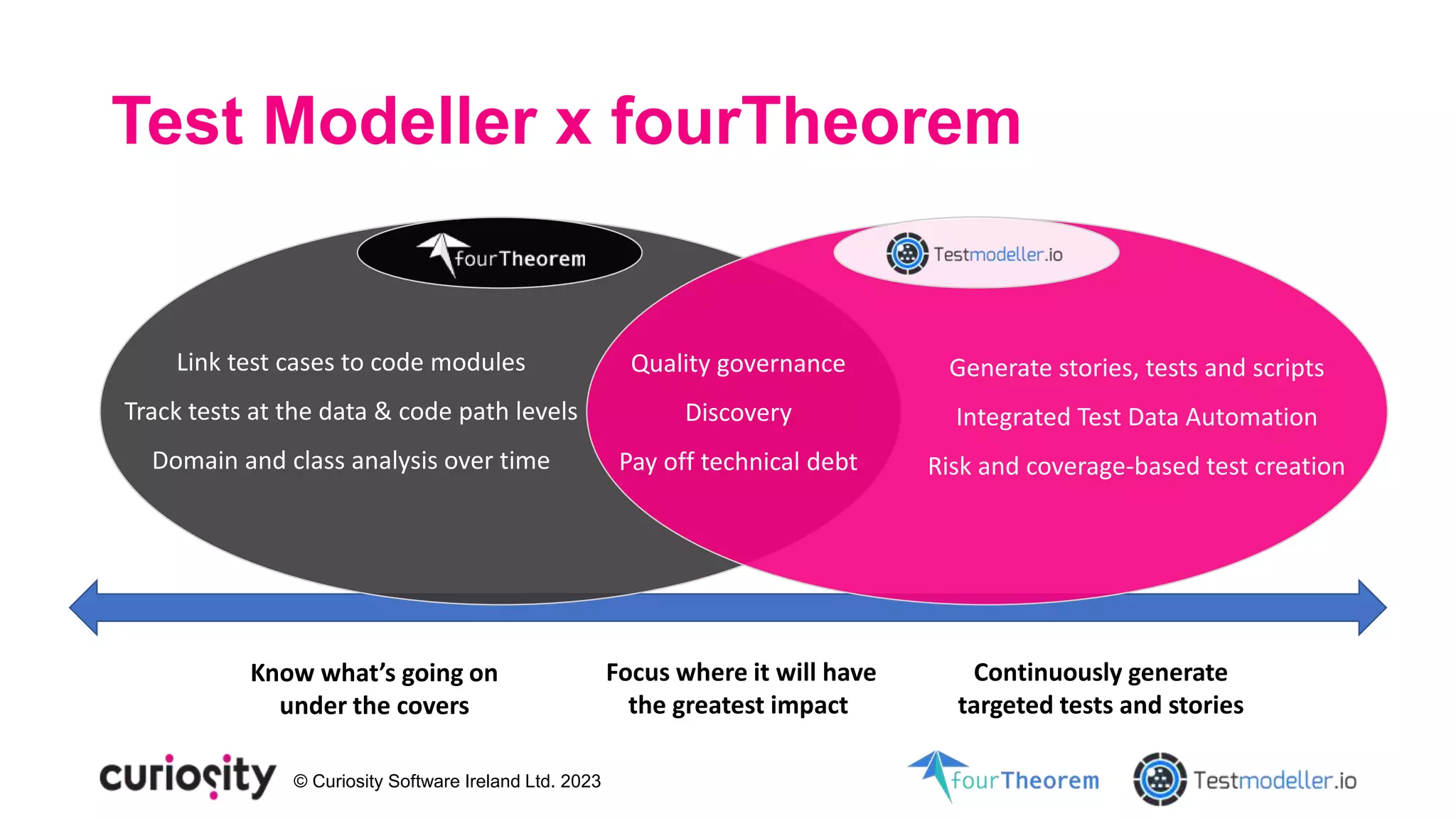 Test Modeller x fourTheorem

fourTheorem

Testmodeller.io

Link test cases to code modules

Track tests at the data & code path levels

Domain and class analysis over time

Quality governance

Discovery

Pay off technical debt

Generate stories, tests and scripts

Integrated Test Data Automation

Risk and coverage-based test creation

Know what's going on under the covers

Focus where it will have the greatest impact

Continuously generate targeted tests and stories

curiosity © Curiosity Software Ireland Ltd. 2023

fourTheorem Testmodeller.io